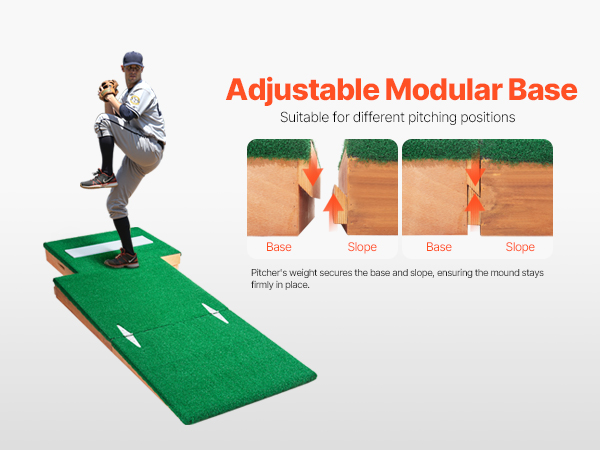 Adjustable Modular Base

Suitable for different pitching positions

Base
Slope
Base
Slope

Pitcher's weight secures the base and slope, ensuring the mound stays firmly in place.